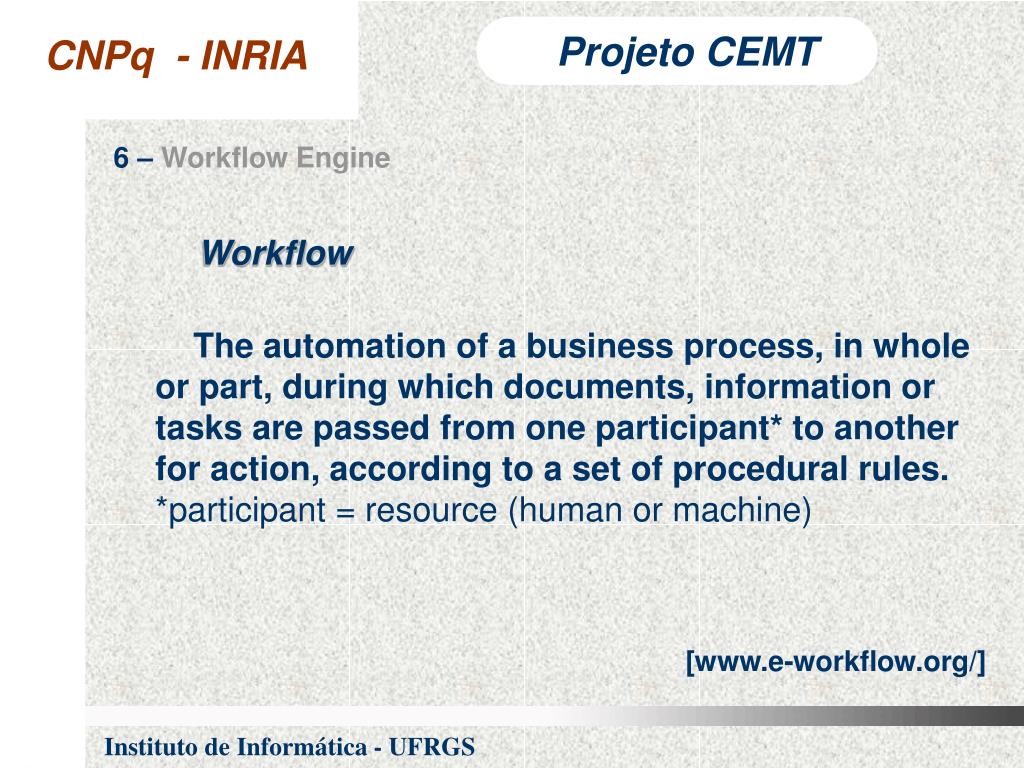 CNPq - INRIA

Projeto CEMT

6 – Workflow Engine

Workflow

The automation of a business process, in whole or part, during which documents, information or tasks are passed from one participant* to another for action, according to a set of procedural rules.
*participant = resource (human or machine)

[www.e-workflow.org/]

Instituto de Informática - UFRGS